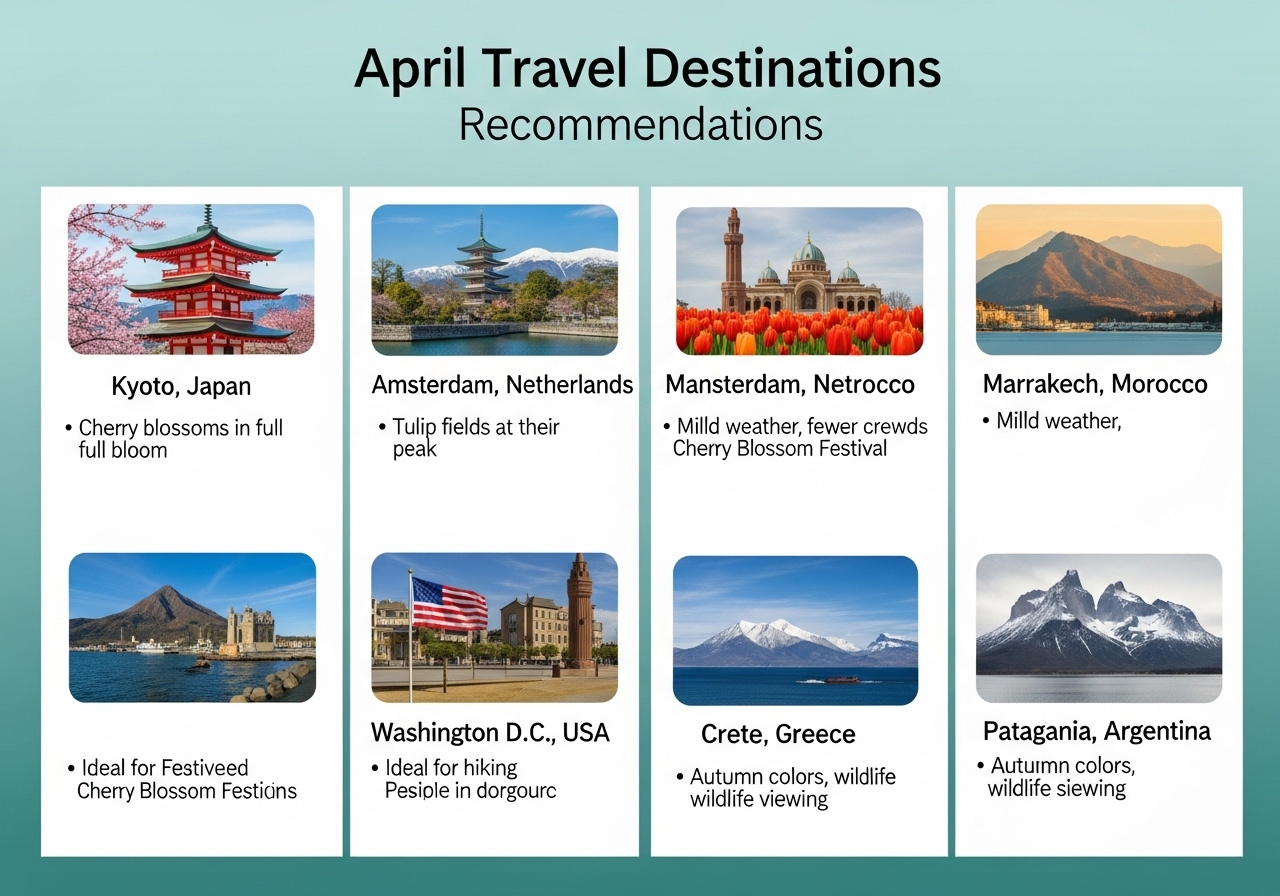 April Travel Destinations
Recommendations

Kyoto, Japan

• Cherry blossoms in full full bloom

• Ideal for Festiveed Cherry Blossom Festions

Amsterdam, Netherlands

• Tulip fields at their peak

Washington D.C., USA

• Ideal for hiking Pesiple in dorgourc

Mansterdam, Netrocco

• Milld weather, fewer crewds Cherry Blossom Festival

Crete, Greece

• Autumn colors, wildlife wildlife viewing

Marrakech, Morocco

• Milld weather,

Patagania, Argentina

• Autumn colors, wildlife siewing